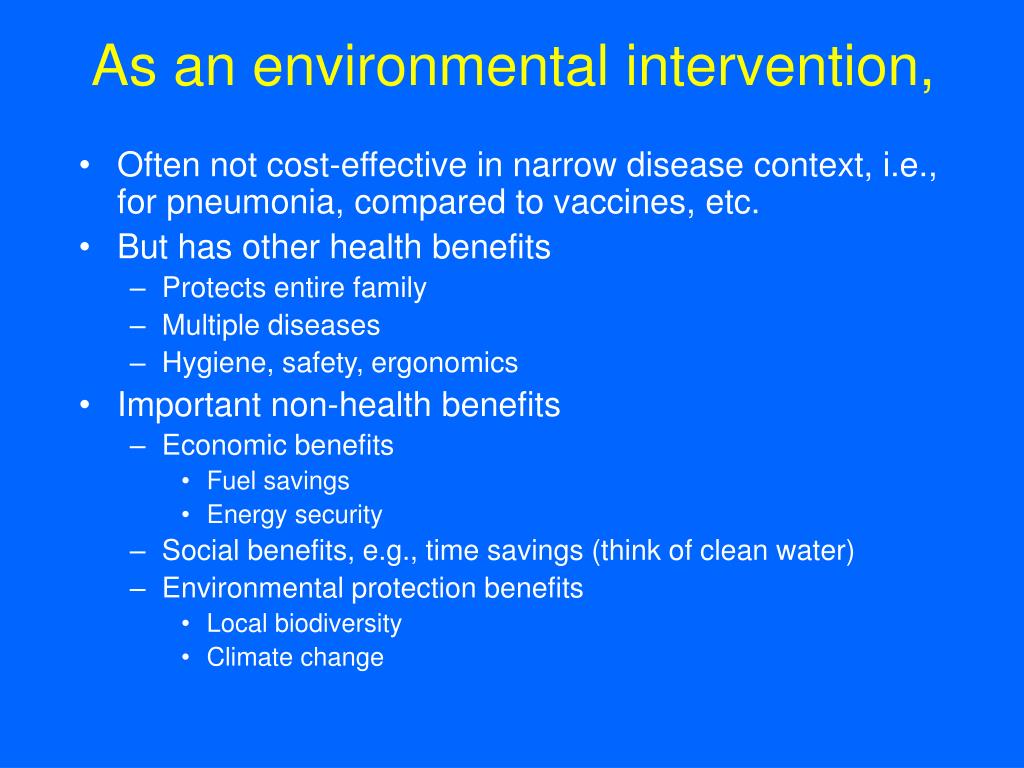 As an environmental intervention,

• Often not cost-effective in narrow disease context, i.e., for pneumonia, compared to vaccines, etc.
• But has other health benefits
– Protects entire family
– Multiple diseases
– Hygiene, safety, ergonomics
• Important non-health benefits
– Economic benefits
• Fuel savings
• Energy security
– Social benefits, e.g., time savings (think of clean water)
– Environmental protection benefits
• Local biodiversity
• Climate change